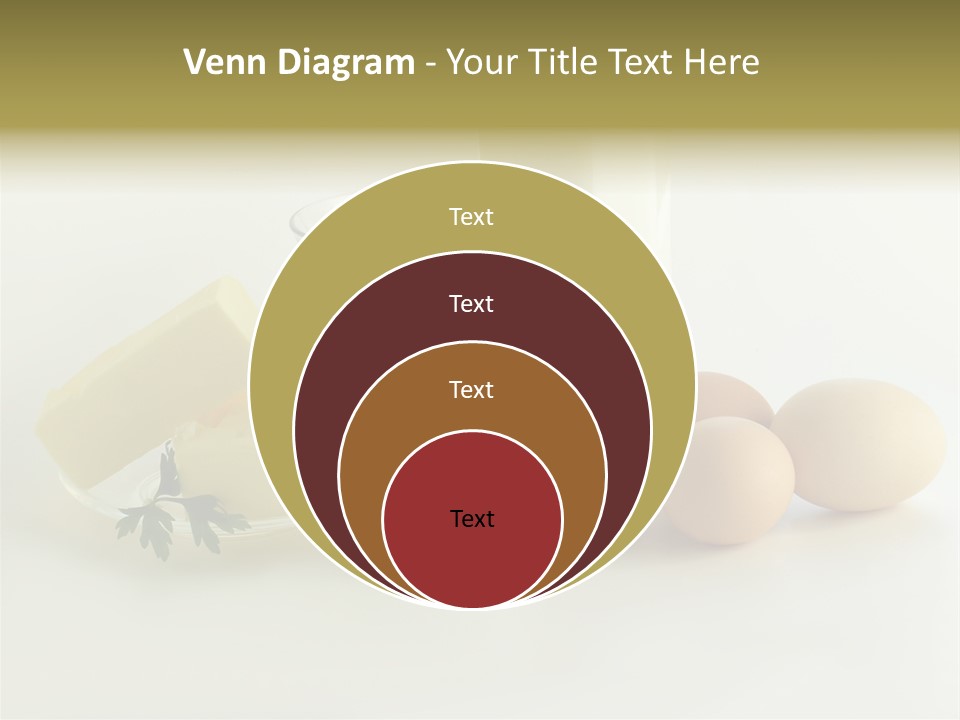 Venn Diagram - Your Title Text Here

Text

Text

Text

Text